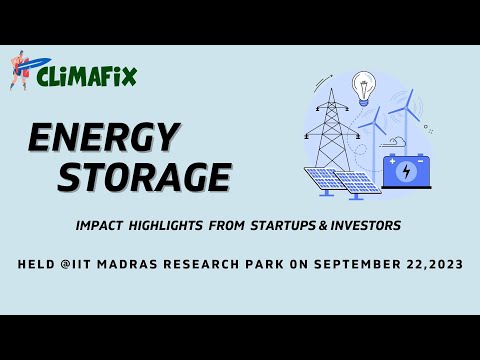 CLiMAFiX

ENERGY STORAGE

IMPACT HIGHLIGHTS FROM STARTUPS & INVESTORS

HELD @IIT MADRAS RESEARCH PARK ON SEPTEMBER 22,2023